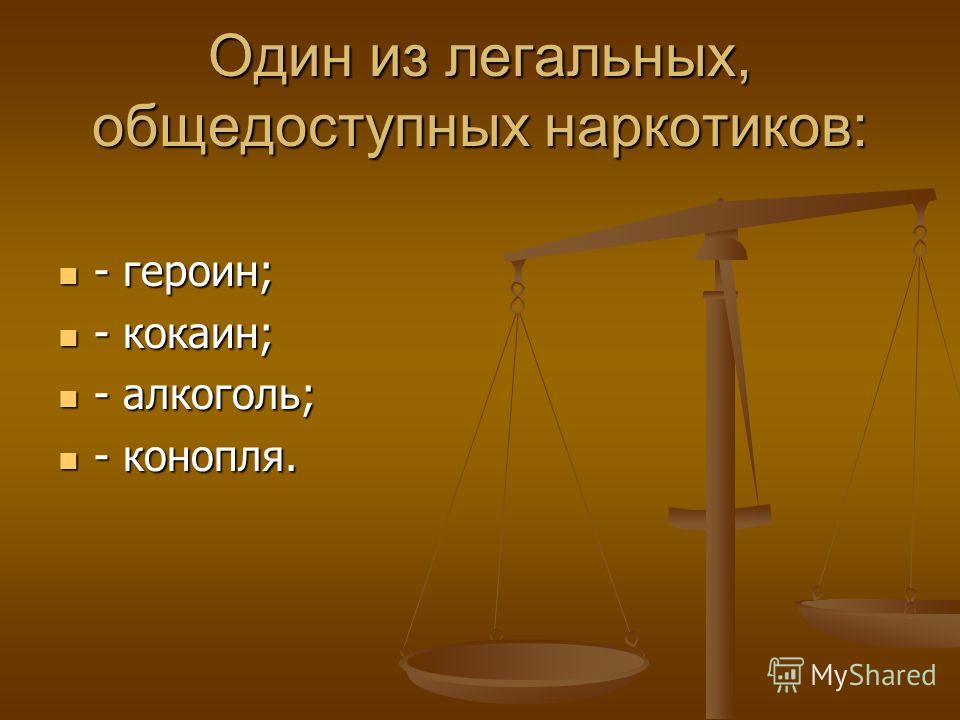 Один из легальных, общедоступных наркотиков:

- героин;
- кокаин;
- алкоголь;
- конопля.

MyShared